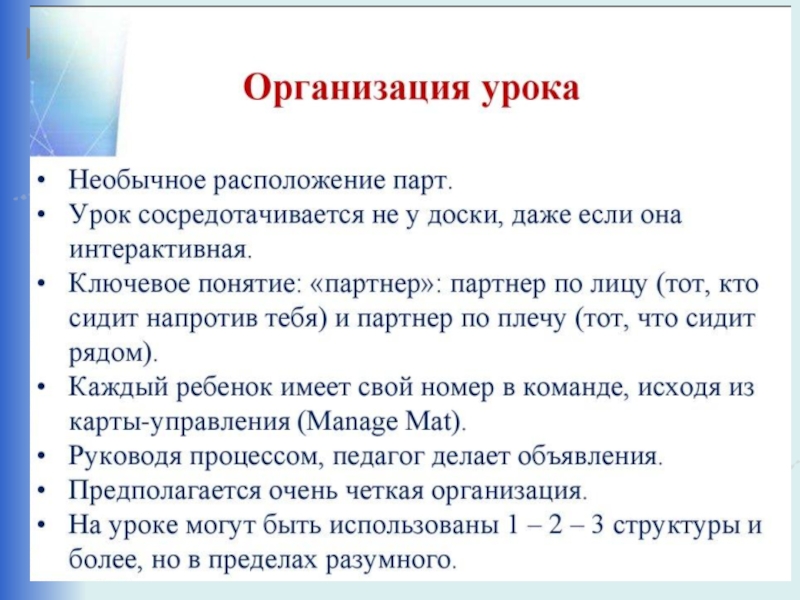 Организация урока

• Необычное расположение парт.
• Урок сосредотачивается не у доски, даже если она интерактивная.
• Ключевое понятие: «партнер»: партнер по лицу (тот, кто сидит напротив тебя) и партнер по плечу (тот, что сидит рядом).
• Каждый ребенок имеет свой номер в команде, исходя из карты-управления (Manage Mat).
• Руководя процессом, педагог делает объявления.
• Предполагается очень четкая организация.
• На уроке могут быть использованы 1 – 2 – 3 структуры и более, но в пределах разумного.